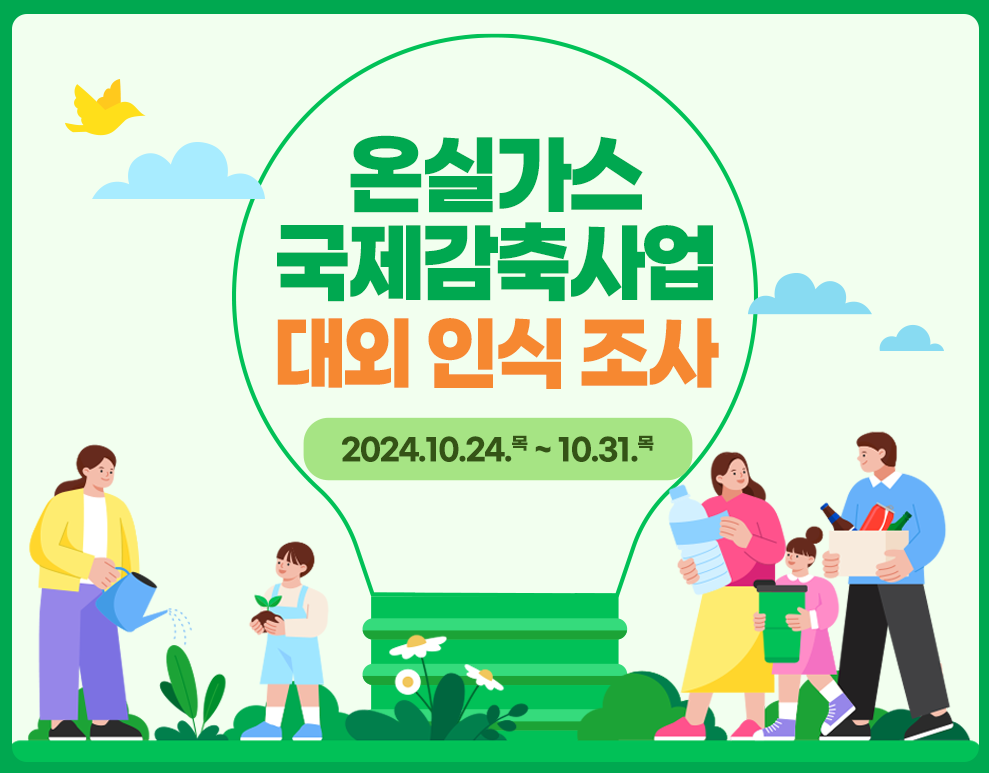 온실가스
국제감축사업
대외 인식 조사

2024.10.24.목 ~ 10.31.목